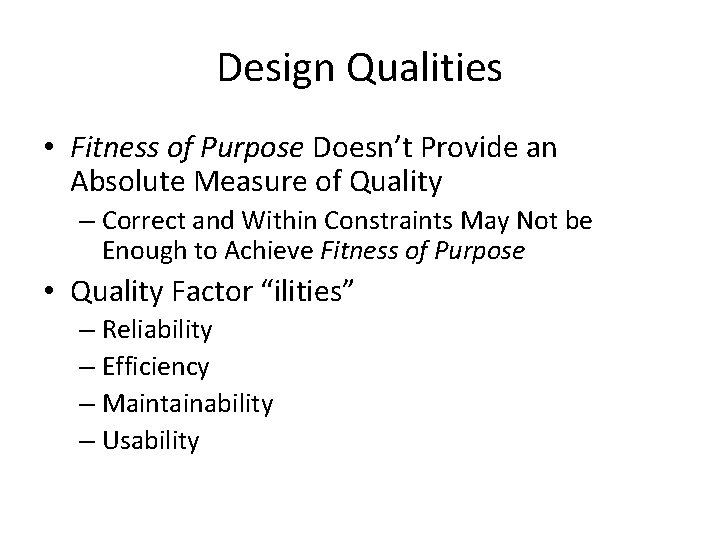 Design Qualities

• Fitness of Purpose Doesn't Provide an Absolute Measure of Quality
– Correct and Within Constraints May Not be Enough to Achieve Fitness of Purpose

• Quality Factor "ilities"
– Reliability
– Efficiency
– Maintainability
– Usability